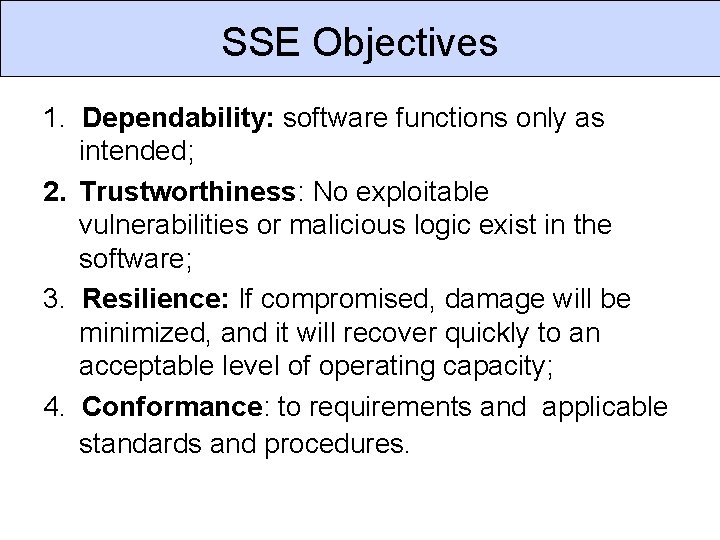 SSE Objectives

1. Dependability: software functions only as intended;

2. Trustworthiness: No exploitable vulnerabilities or malicious logic exist in the software;

3. Resilience: If compromised, damage will be minimized, and it will recover quickly to an acceptable level of operating capacity;

4. Conformance: to requirements and applicable standards and procedures.